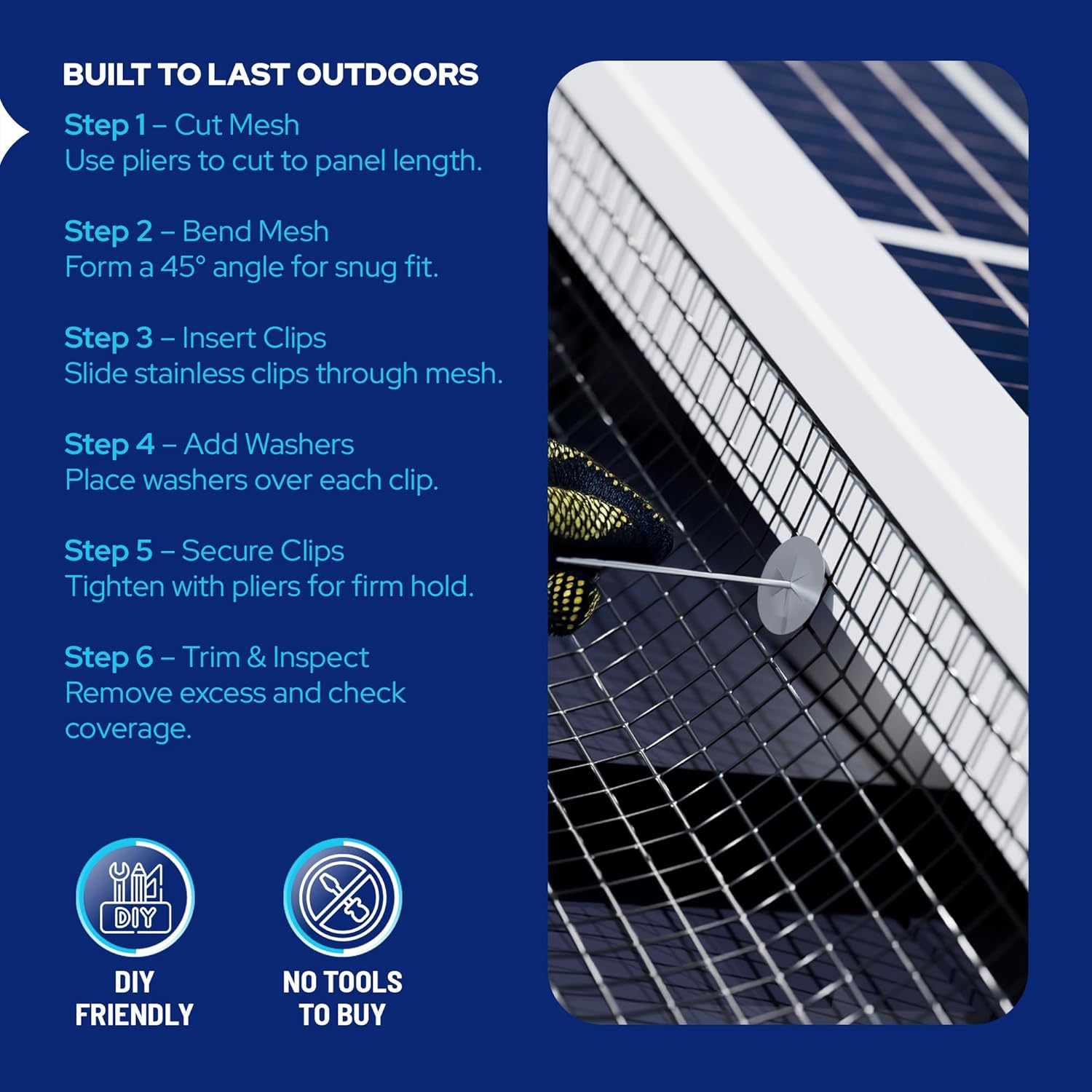 BUILT TO LAST OUTDOORS

Step 1 – Cut Mesh
Use pliers to cut to panel length.

Step 2 – Bend Mesh
Form a 45° angle for snug fit.

Step 3 – Insert Clips
Slide stainless clips through mesh.

Step 4 – Add Washers
Place washers over each clip.

Step 5 – Secure Clips
Tighten with pliers for firm hold.

Step 6 – Trim & Inspect
Remove excess and check coverage.

DIY

DIY FRIENDLY

NO TOOLS TO BUY